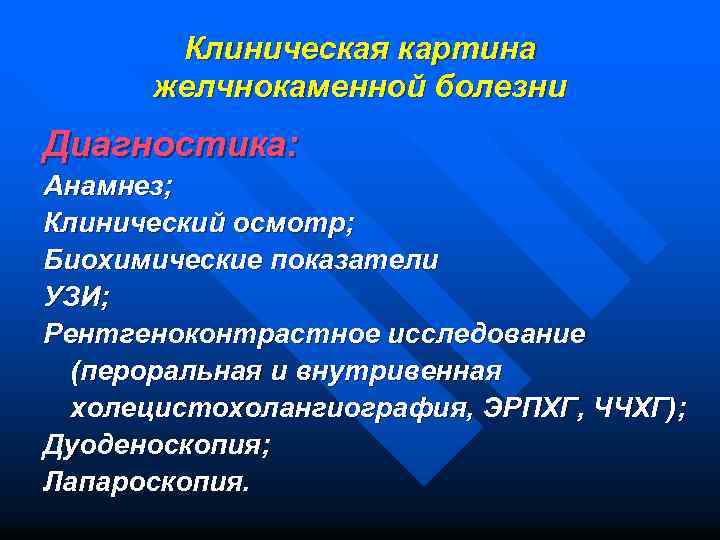 Клиническая картина желчнокаменной болезни

Диагностика:
Анамнез;
Клинический осмотр;
Биохимические показатели
УЗИ;
Рентгеноконтрастное исследование (пероральная и внутривенная холецистохолангиография, ЭРПХГ, ЧЧХГ);
Дуоденоскопия;
Лапароскопия.